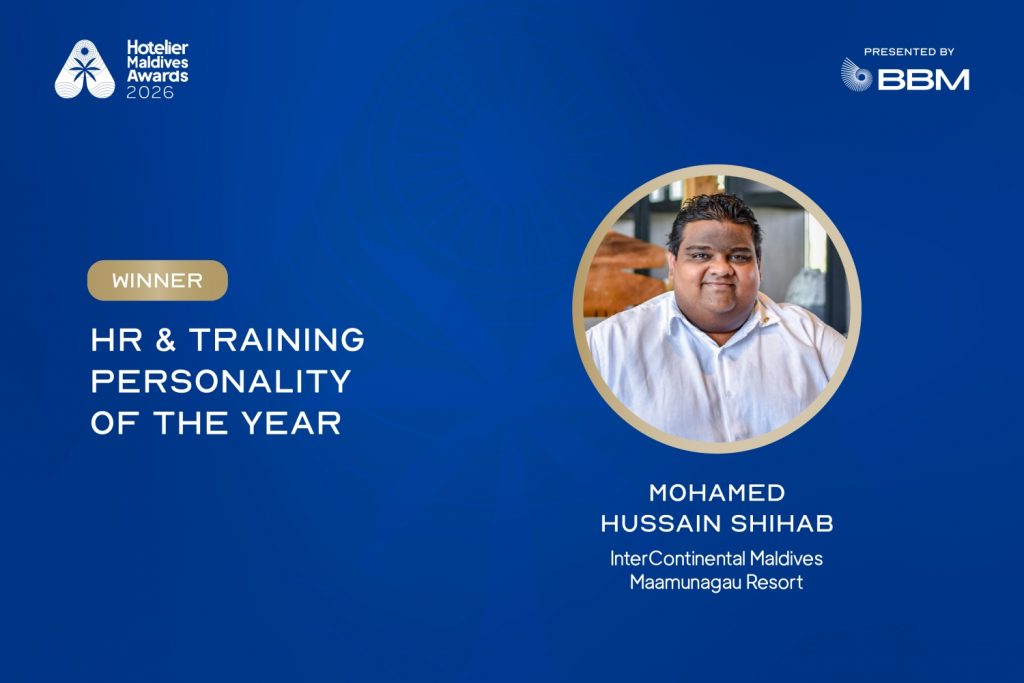 Hotelier Maldives Awards 2026

PRESENTED BY
BBM

WINNER

HR & TRAINING PERSONALITY OF THE YEAR

MOHAMED HUSSAIN SHIHAB
InterContinental Maldives Maamunagau Resort